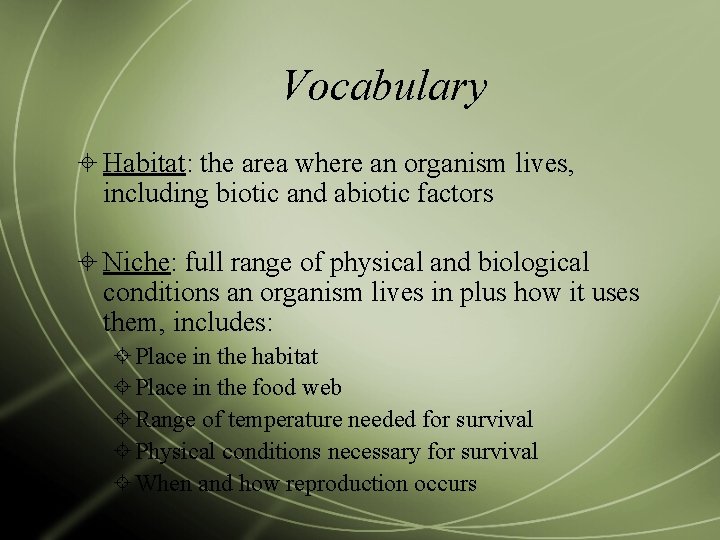 Vocabulary

Habitat: the area where an organism lives, including biotic and abiotic factors

Niche: full range of physical and biological conditions an organism lives in plus how it uses them, includes:

Place in the habitat
Place in the food web
Range of temperature needed for survival
Physical conditions necessary for survival
When and how reproduction occurs